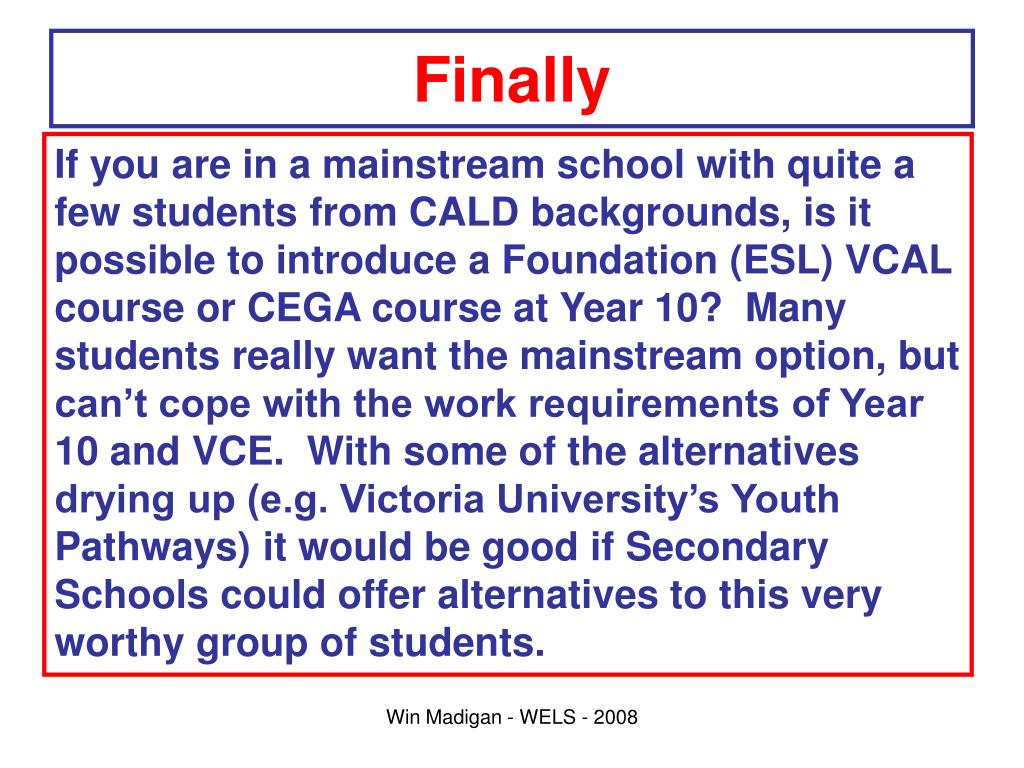 Finally

If you are in a mainstream school with quite a few students from CALD backgrounds, is it possible to introduce a Foundation (ESL) VCAL course or CEGA course at Year 10? Many students really want the mainstream option, but can’t cope with the work requirements of Year 10 and VCE. With some of the alternatives drying up (e.g. Victoria University’s Youth Pathways) it would be good if Secondary Schools could offer alternatives to this very worthy group of students.

Win Madigan - WELS - 2008